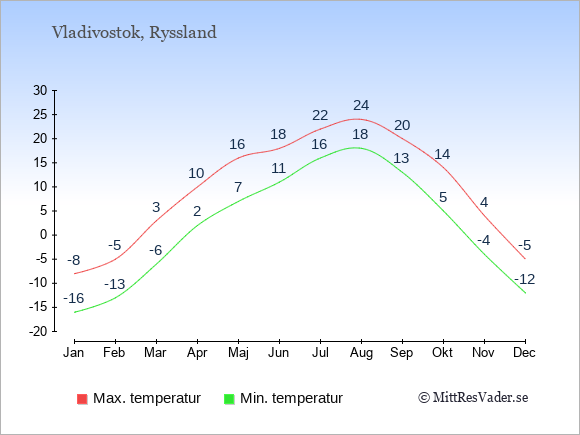 Vladivostok, Ryssland

30
25
20
15
10
5
0
-5
-10
-15
-20

-8
-5
3
10
16
18
22
24
20
14
4
-5

-16
-13
-6
2
7
11
16
18
13
5
-4
-12

Jan Feb Mar Apr Maj Jun Jul Aug Sep Okt Nov Dec

Max. temperatur
Min. temperatur
© MittResVader.se